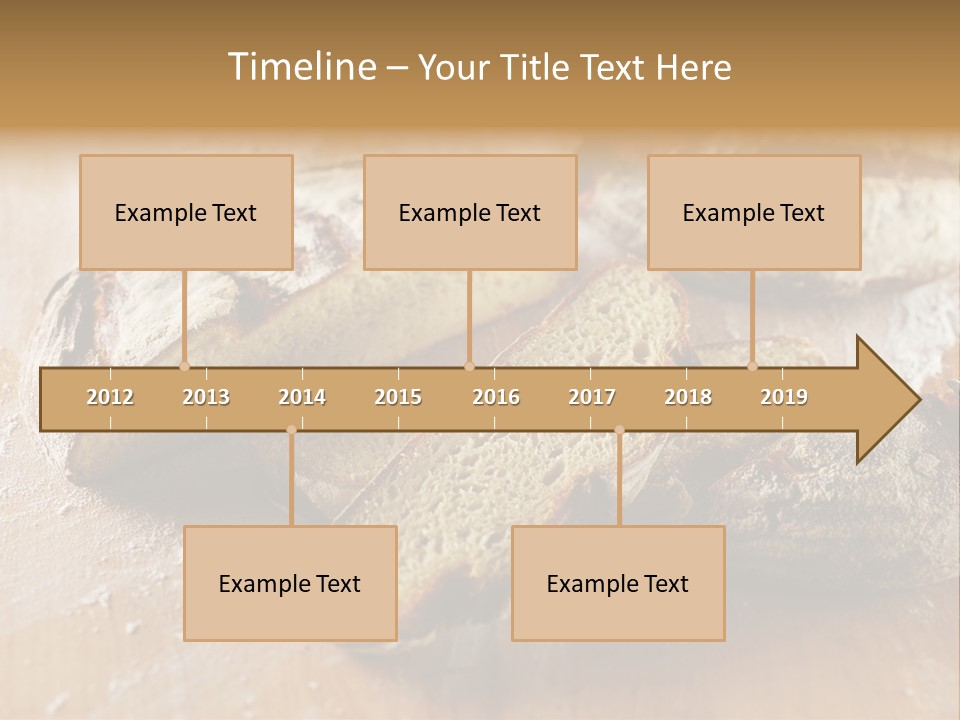 Timeline – Your Title Text Here

Example Text

Example Text

Example Text

2012 2013 2014 2015 2016 2017 2018 2019

Example Text

Example Text